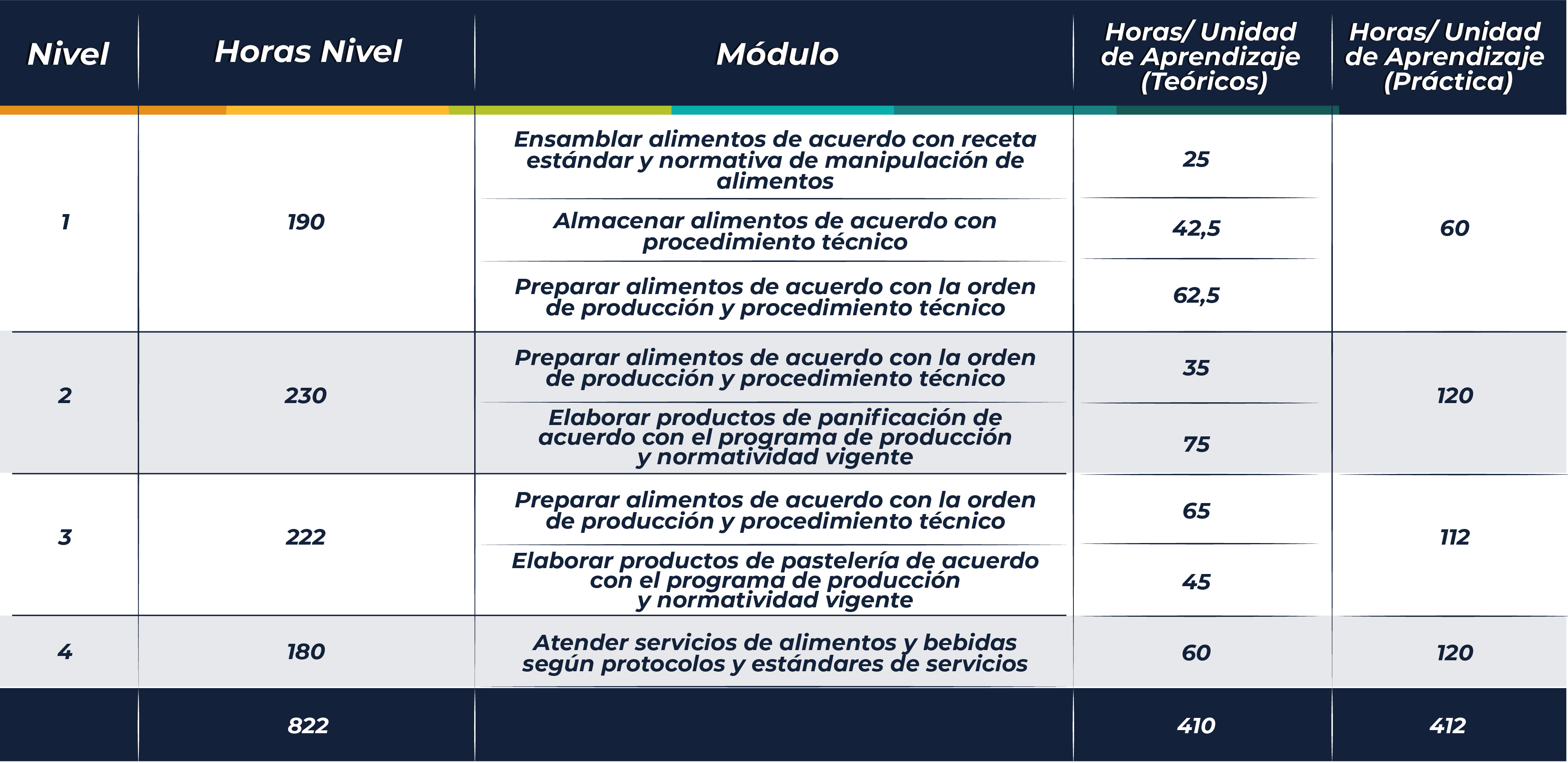 | Nivel | Horas Nivel | Módulo | Horas/ Unidad de Aprendizaje (Teóricos) | Horas/ Unidad de Aprendizaje (Práctica) |
|---|---|---|---|---|
| 1 | 190 | Ensamblar alimentos de acuerdo con receta estándar y normativa de manipulación de alimentos | 25 | 60 |
| | | Almacenar alimentos de acuerdo con procedimiento técnico | 42,5 | |
| | | Preparar alimentos de acuerdo con la orden de producción y procedimiento técnico | 62,5 | |
| 2 | 230 | Preparar alimentos de acuerdo con la orden de producción y procedimiento técnico | 35 | 120 |
| | | Elaborar productos de panificación de acuerdo con el programa de producción y normatividad vigente | 75 | |
| 3 | 222 | Preparar alimentos de acuerdo con la orden de producción y procedimiento técnico | 65 | 112 |
| | | Elaborar productos de pastelería de acuerdo con el programa de producción y normatividad vigente | 45 | |
| 4 | 180 | Atender servicios de alimentos y bebidas según protocolos y estándares de servicios | 60 | 120 |
| | 822 | | 410 | 412 |